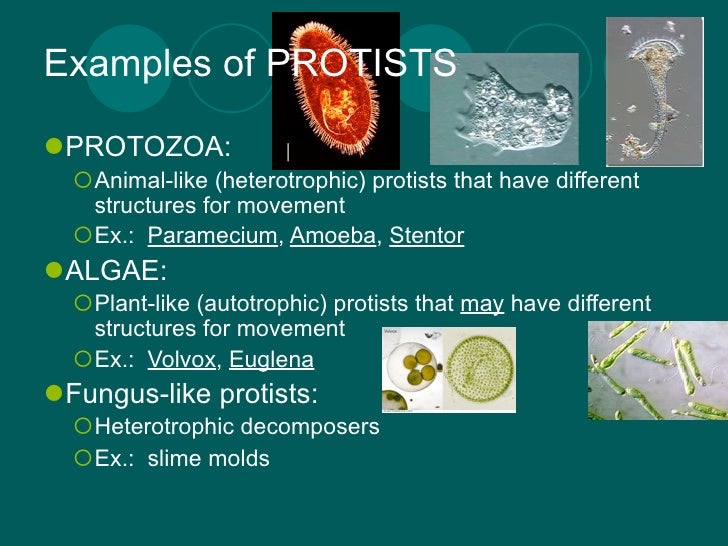 Examples of PROTISTS

PROTOZOA:

Animal-like (heterotrophic) protists that have different structures for movement

Ex.: Paramecium, Amoeba, Stentor

ALGAE:

Plant-like (autotrophic) protists that may have different structures for movement

Ex.: Volvox, Euglena

Volvox

Fungus-like protists:

Heterotrophic decomposers

Ex.: slime molds